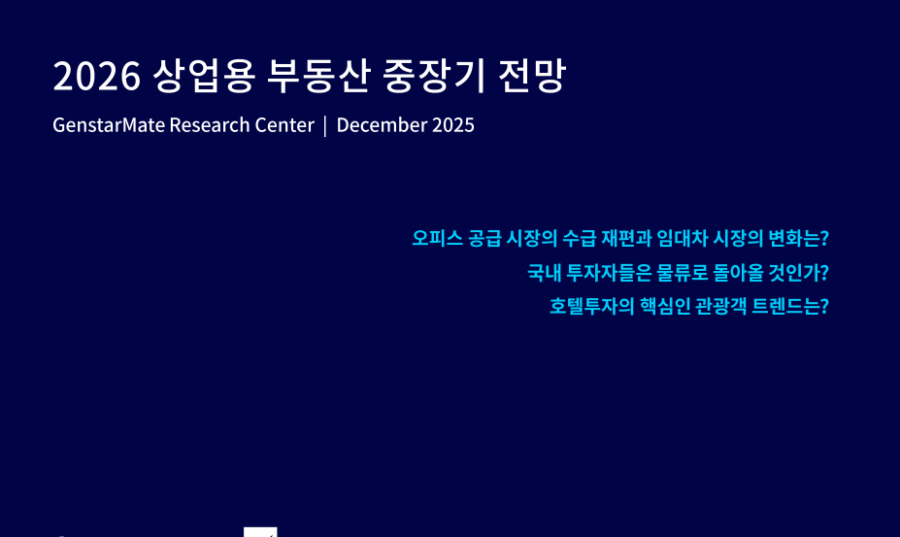 2026 상업용 부동산 중장기 전망

GenstarMate Research Center | December 2025

오피스 공급 시장의 수급 재편과 임대차 시장의 변화는?
국내 투자자들은 물류로 돌아올 것인가?
호텔투자의 핵심인 관광객 트렌드는?